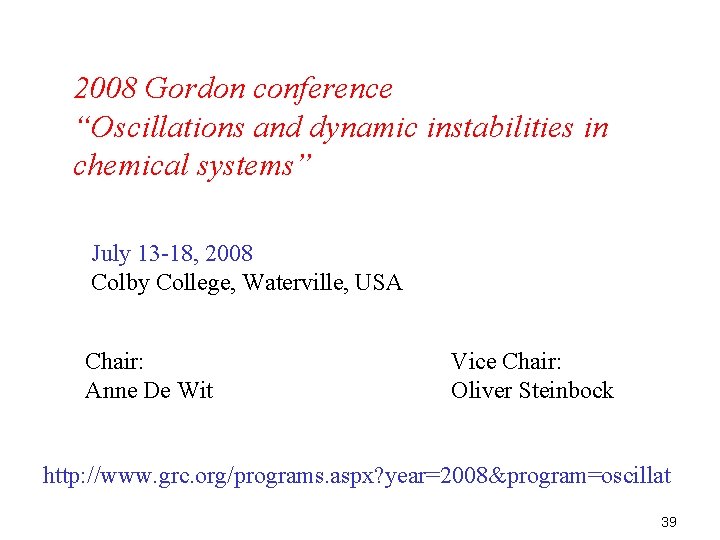 2008 Gordon conference
“Oscillations and dynamic instabilities in chemical systems”

July 13-18, 2008
Colby College, Waterville, USA

Chair:
Anne De Wit

Vice Chair:
Oliver Steinbock

http://www.grc.org/programs.aspx?year=2008&program=oscillat

39